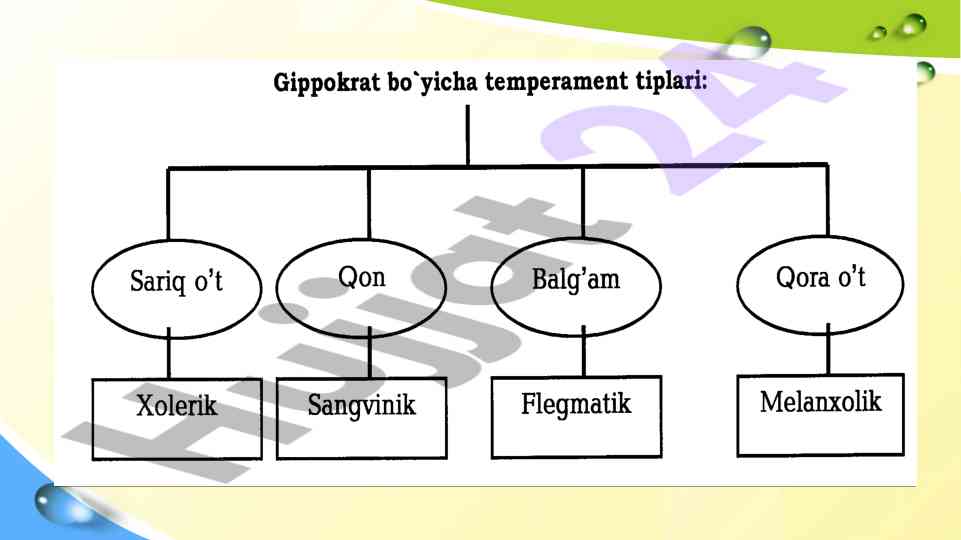 Gippokrat bo`yicha temperament tiplari:

Sariq o't

Qon

Balg'am

Qora o't

Xolerik

Sangvinik

Flegmatik

Melanxolik

Hujjat 24